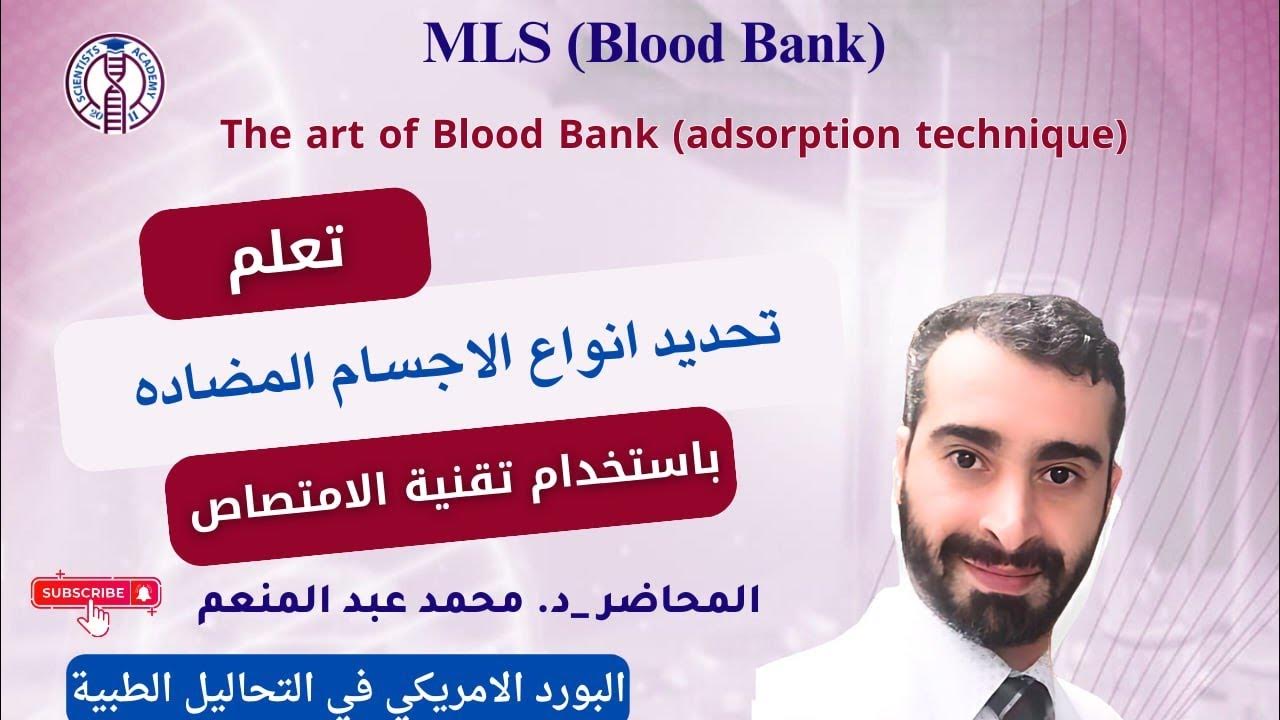 SCIENTISTS ACADEMY

MLS (Blood Bank)

The art of Blood Bank (adsorption technique)

تعلم

تحديد انواع الاجسام المضاده

باستخدام تقنية الامتصاص

SUBSCRIBE

المحاضر_د. محمد عبد المنعم

البورد الامريكي في التحاليل الطبية